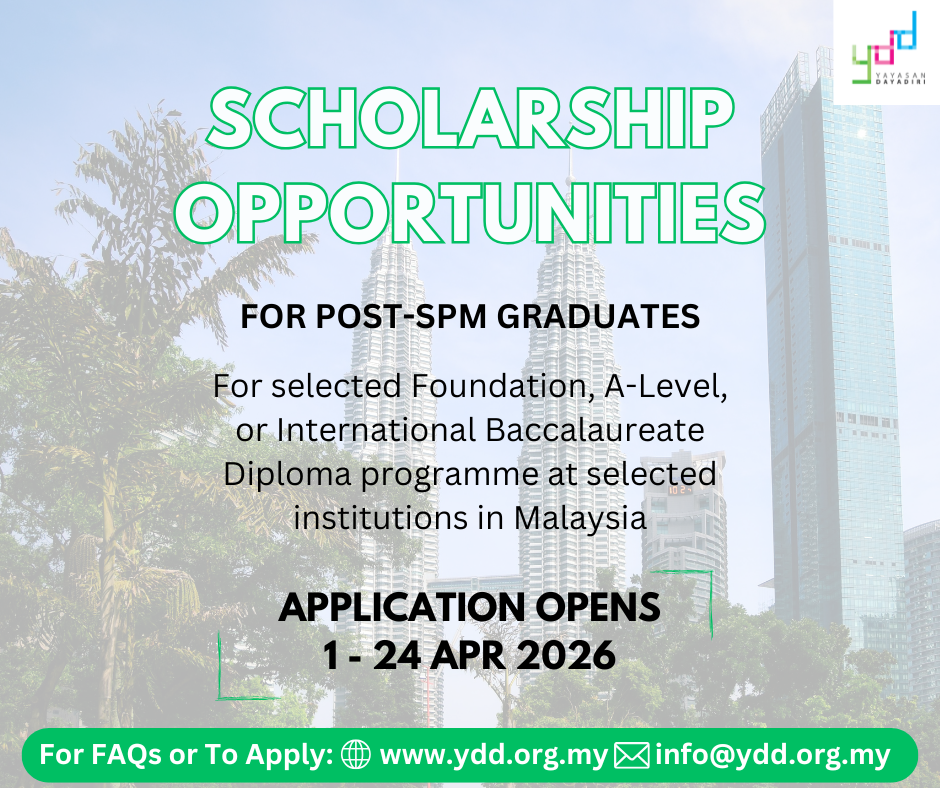 ydd
YAYASAN DAYADIRI

SCHOLARSHIP OPPORTUNITIES

FOR POST-SPM GRADUATES

For selected Foundation, A-Level, or International Baccalaureate Diploma programme at selected institutions in Malaysia

APPLICATION OPENS
1 - 24 APR 2026

For FAQs or To Apply: www.ydd.org.my info@ydd.org.my